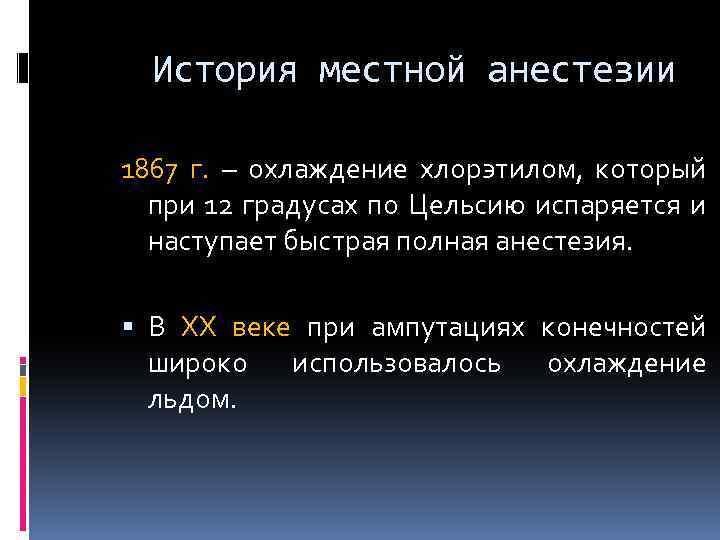 История местной анестезии

1867 г. – охлаждение хлорэтилом, который при 12 градусах по Цельсию испаряется и наступает быстрая полная анестезия.

▪ В XX веке при ампутациях конечностей широко использовалось охлаждение льдом.